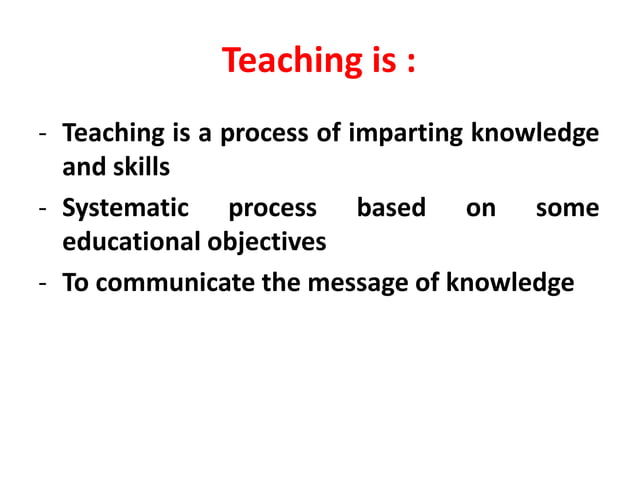 Teaching is :

- Teaching is a process of imparting knowledge and skills
- Systematic process based on some educational objectives
- To communicate the message of knowledge